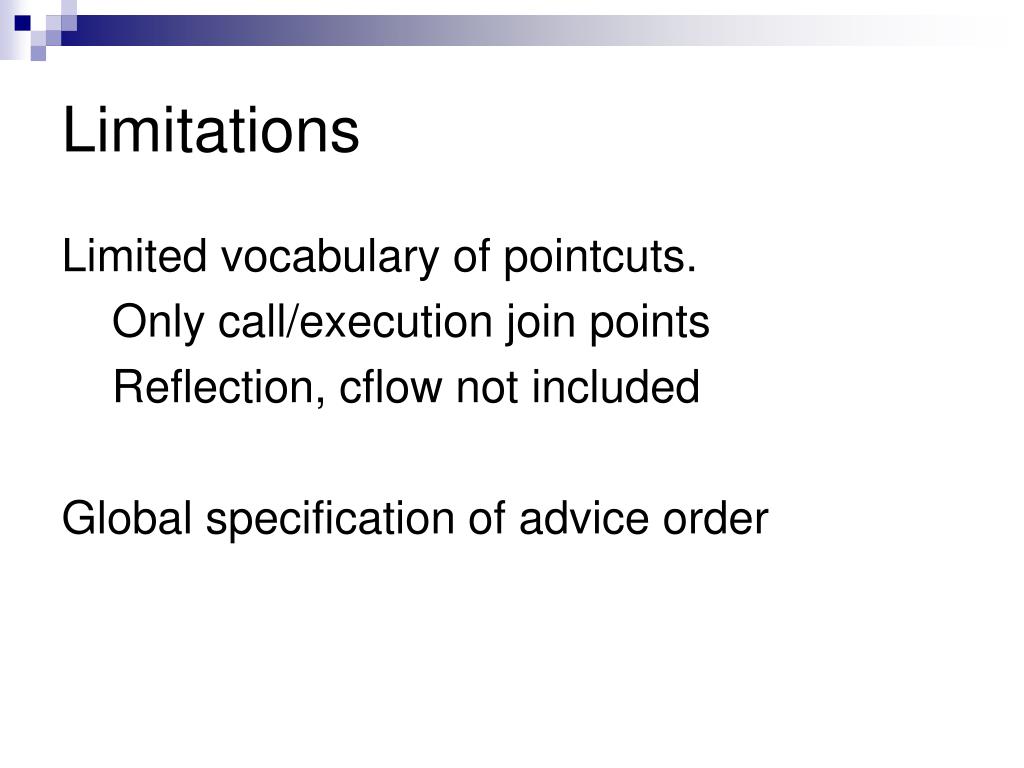 Limitations

Limited vocabulary of pointcuts.

Only call/execution join points

Reflection, cflow not included

Global specification of advice order